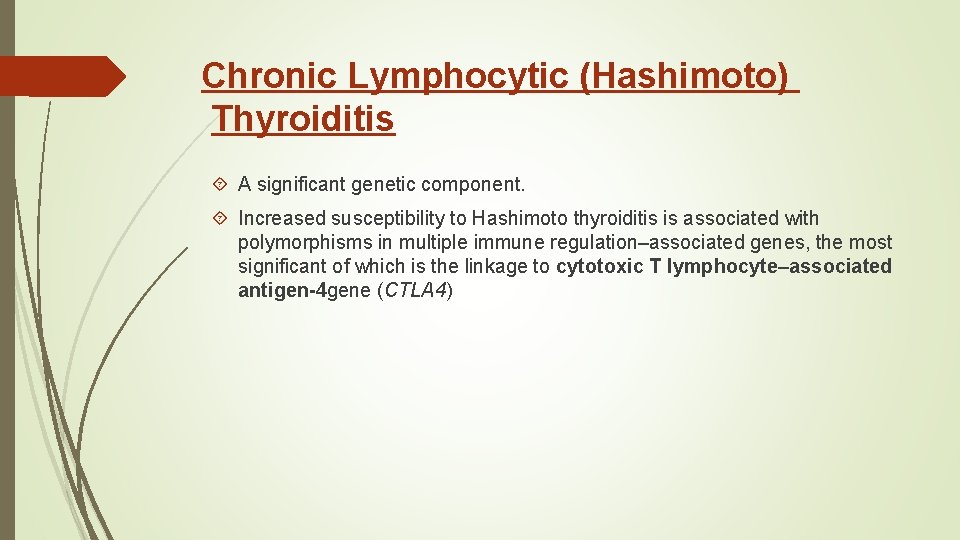 Chronic Lymphocytic (Hashimoto) Thyroiditis

A significant genetic component.

Increased susceptibility to Hashimoto thyroiditis is associated with polymorphisms in multiple immune regulation–associated genes, the most significant of which is the linkage to cytotoxic T lymphocyte–associated antigen-4gene (CTLA4)